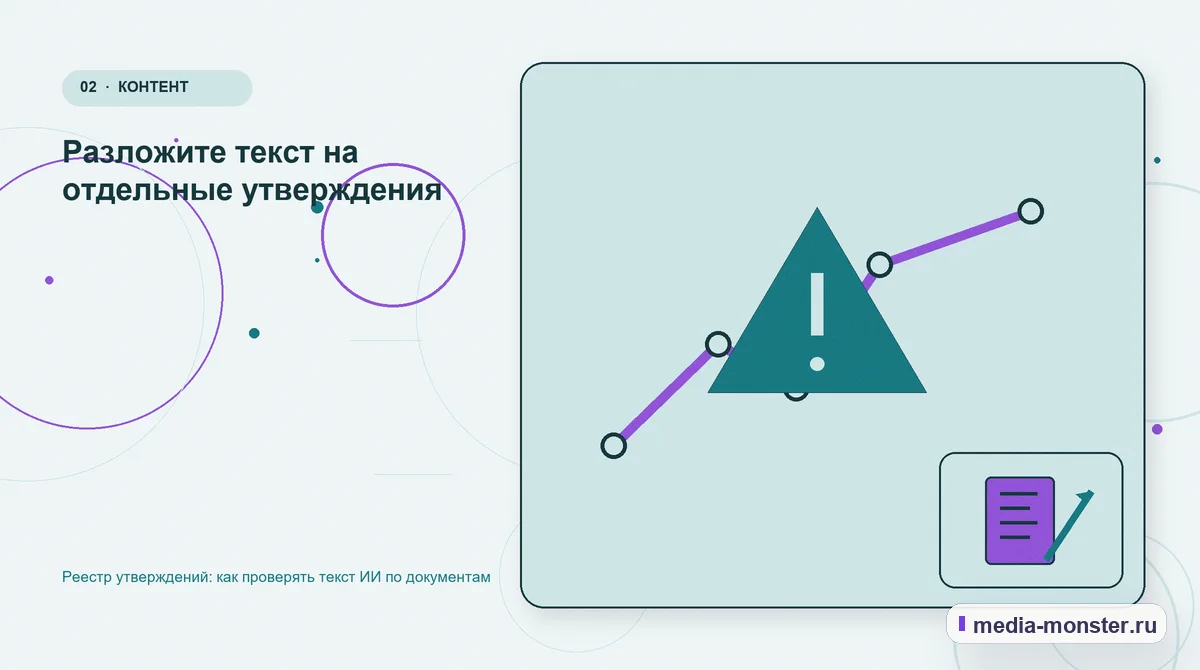 02 · КОНТЕНТ

Разложите текст на отдельные утверждения

Реестр утверждений: как проверять текст ИИ по документам

media-monster.ru